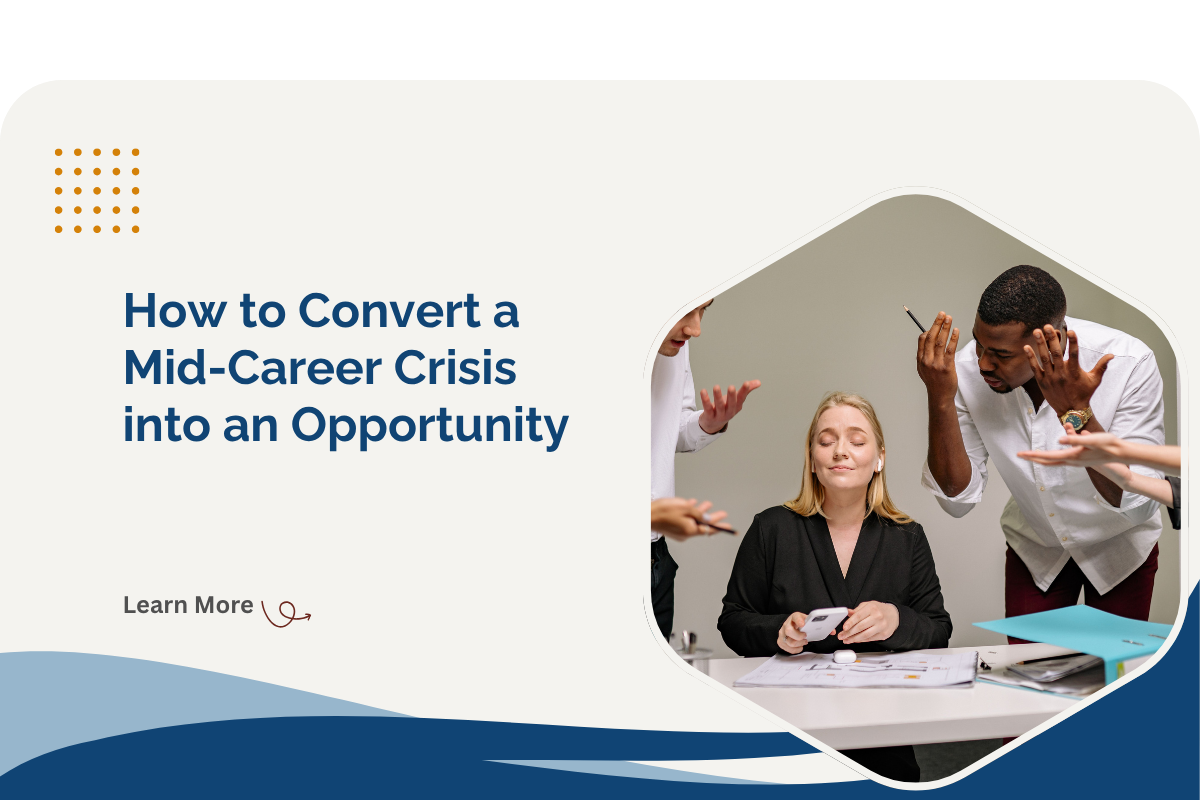 How to Convert a Mid-Career Crisis into an Opportunity

Learn More